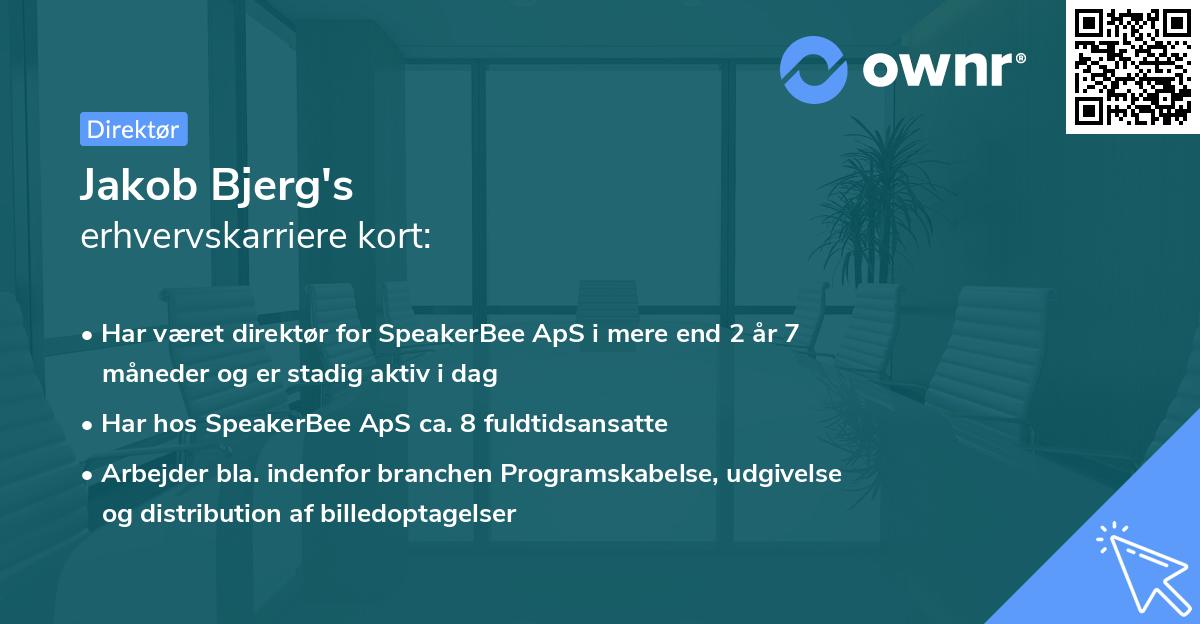 ownr®

Direktør

Jakob Bjerg's
erhvervskarriere kort:

• Har været direktør for SpeakerBee ApS i mere end 2 år 7 måneder og er stadig aktiv i dag

• Har hos SpeakerBee ApS ca. 8 fuldtidsansatte

• Arbejder bla. indenfor branchen Programskabelse, udgivelse og distribution af billedoptagelser